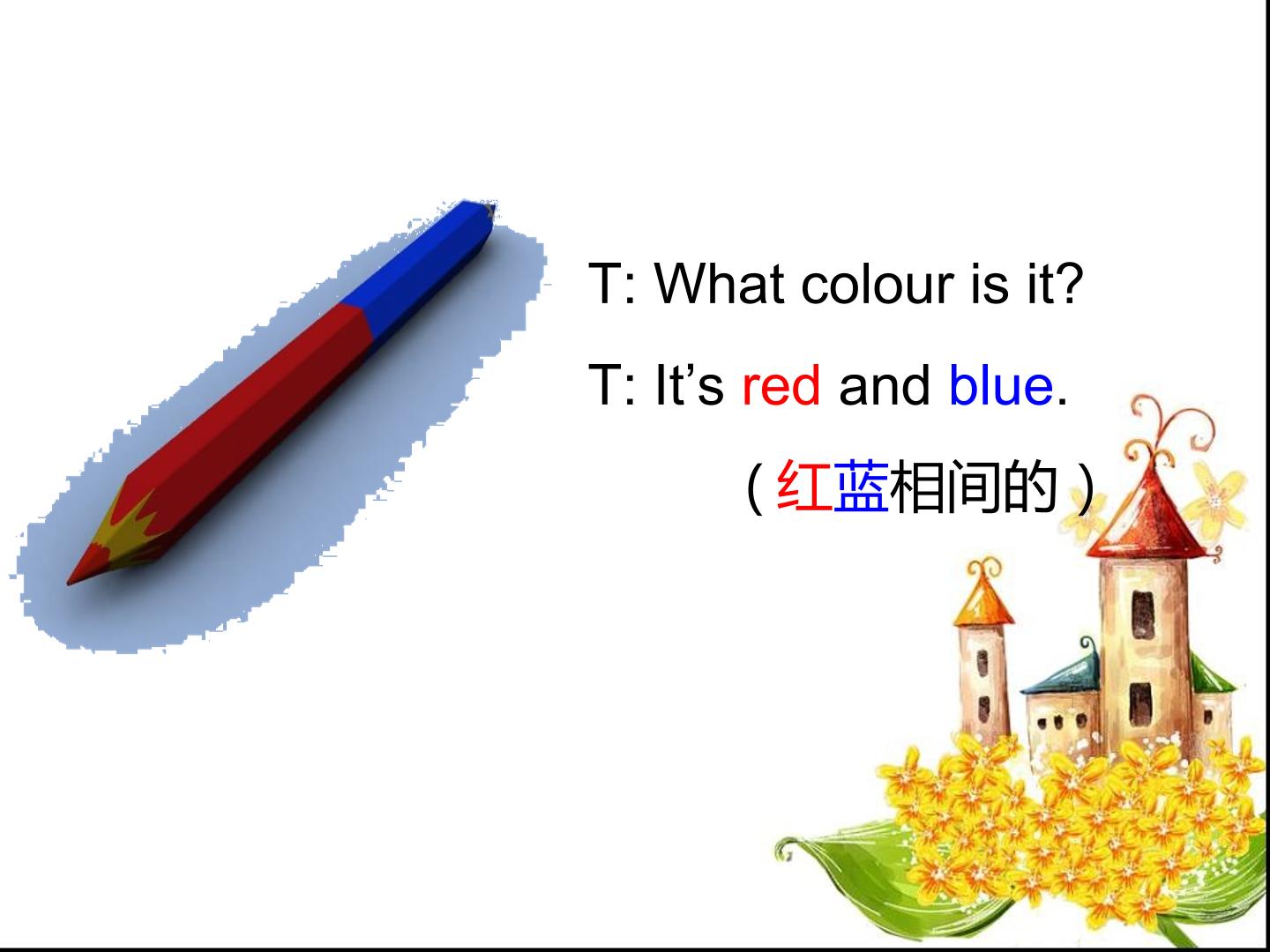 T: What colour is it?

T: It's red and blue.

(红蓝相间的)